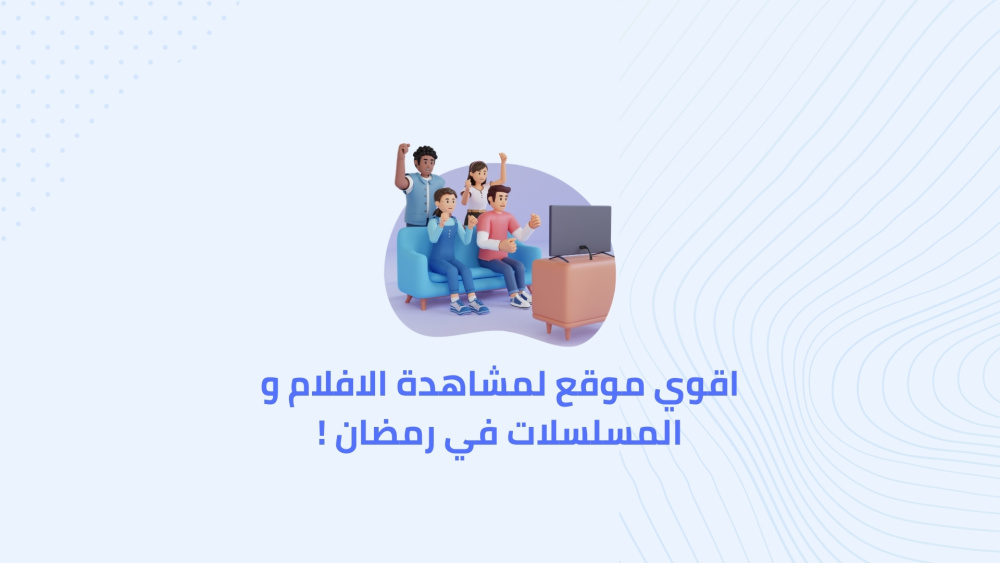 اقوي موقع لمشاهدة الافلام و المسلسلات في رمضان !